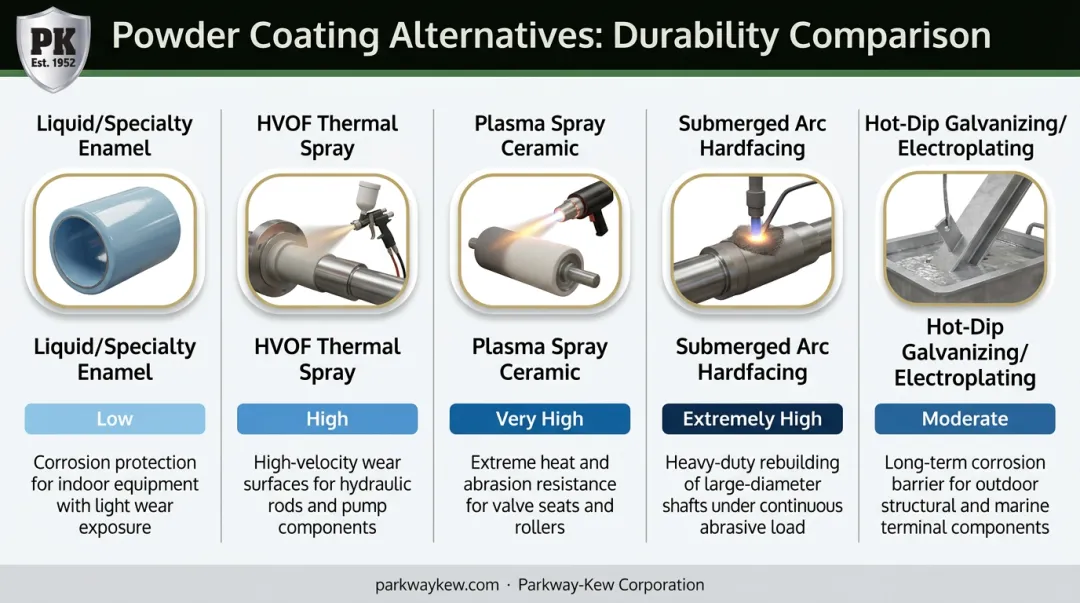 PK
Est. 1952

Powder Coating Alternatives: Durability Comparison

Liquid/Specialty Enamel

Liquid/Specialty Enamel

Low

Corrosion protection for indoor equipment with light wear exposure

HVOF Thermal Spray

HVOF Thermal Spray

High

High-velocity wear surfaces for hydraulic rods and pump components

Plasma Spray Ceramic

Plasma Spray Ceramic

Very High

Extreme heat and abrasion resistance for valve seats and rollers

Submerged Arc Hardfacing

Submerged Arc Hardfacing

Extremely High

Heavy-duty rebuilding of large-diameter shafts under continuous abrasive load

Hot-Dip Galvanizing/ Electroplating

Hot-Dip Galvanizing/ Electroplating

Moderate

Long-term corrosion barrier for outdoor structural and marine terminal components

parkwaykew.com · Parkway-Kew Corporation